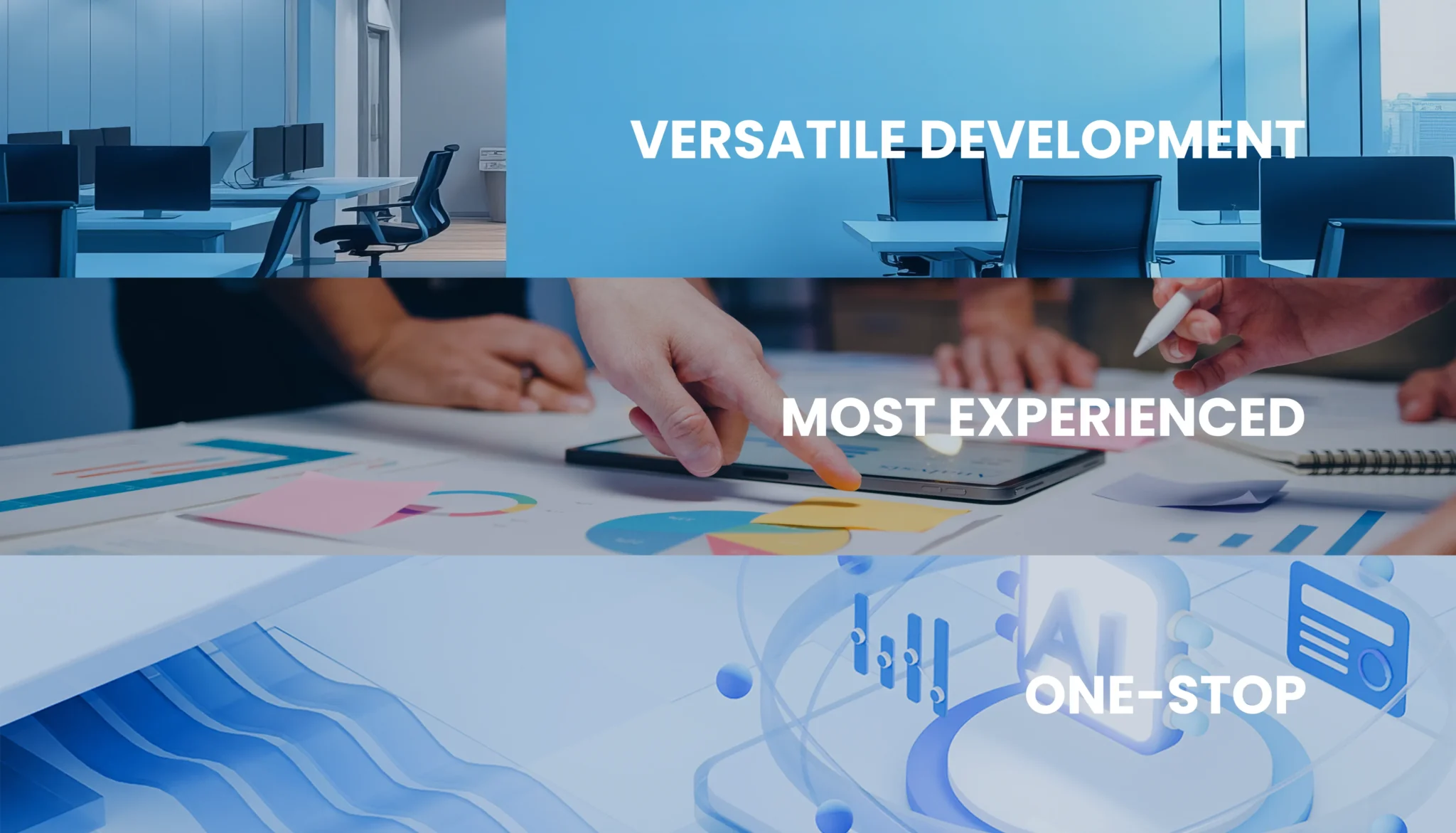 VERSATILE DEVELOPMENT

MOST EXPERIENCED

AI

ONE-STOP